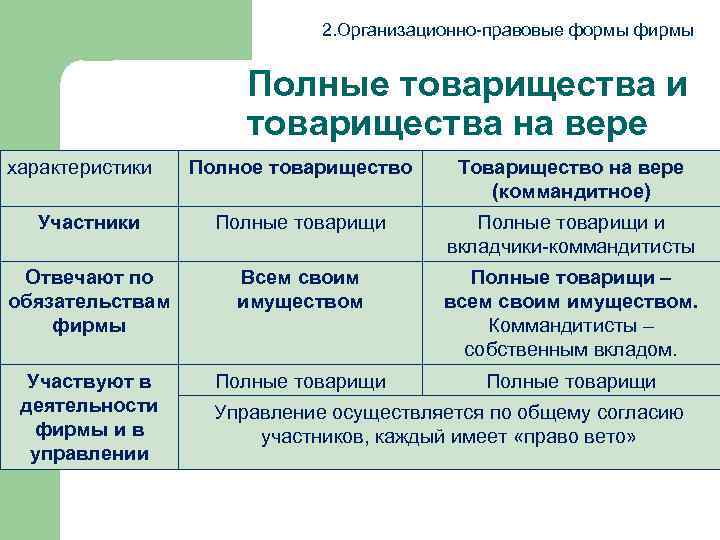 2.Организационно-правовые формы фирмы

Полные товарищества и товарищества на вере

| характеристики | Полное товарищество | Товарищество на вере (коммандитное) |
|---|---|---|
| Участники | Полные товарищи | Полные товарищи и вкладчики-коммандитисты |
| Отвечают по обязательствам фирмы | Всем своим имуществом | Полные товарищи – всем своим имуществом. Коммандитисты – собственным вкладом. |
| Участвуют в деятельности фирмы и в управлении | Полные товарищи | Полные товарищи |
| | Управление осуществляется по общему согласию участников, каждый имеет «право вето» | |